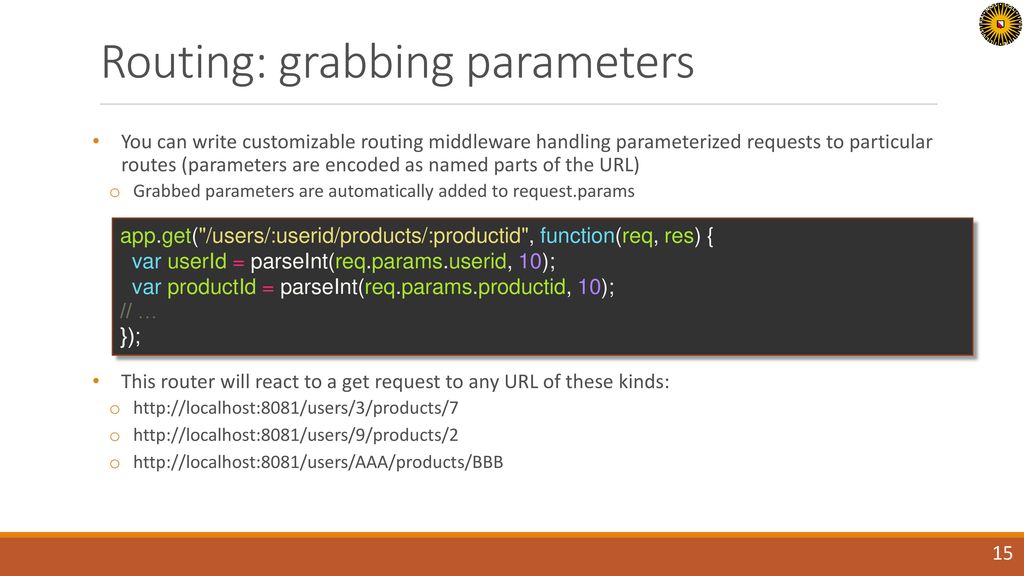 Routing: grabbing parameters

• You can write customizable routing middleware handling parameterized requests to particular routes (parameters are encoded as named parts of the URL)
  o Grabbed parameters are automatically added to request.params

app.get("/users/:userid/products/:productid", function(req, res) {
  var userId = parseInt(req.params.userid, 10);
  var productId = parseInt(req.params.productid, 10);
// …
});

• This router will react to a get request to any URL of these kinds:
  o http://localhost:8081/users/3/products/7
  o http://localhost:8081/users/9/products/2
  o http://localhost:8081/users/AAA/products/BBB

15